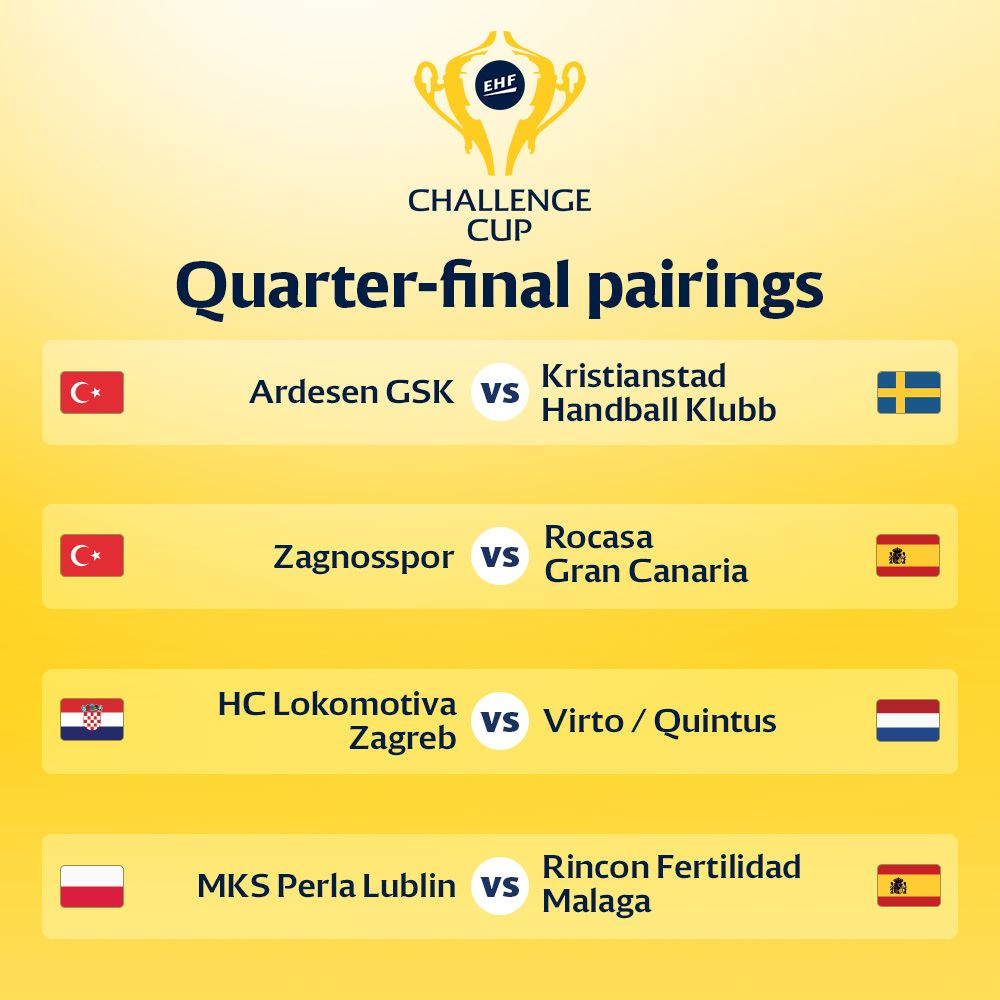 EHF
CHALLENGE CUP

Quarter-final pairings

Ardesen GSK vs Kristianstad Handball Klubb

Zagnosspor vs Rocasa Gran Canaria

HC Lokomotiva Zagreb vs Virto / Quintus

MKS Perla Lublin vs Rincon Fertilidad Malaga